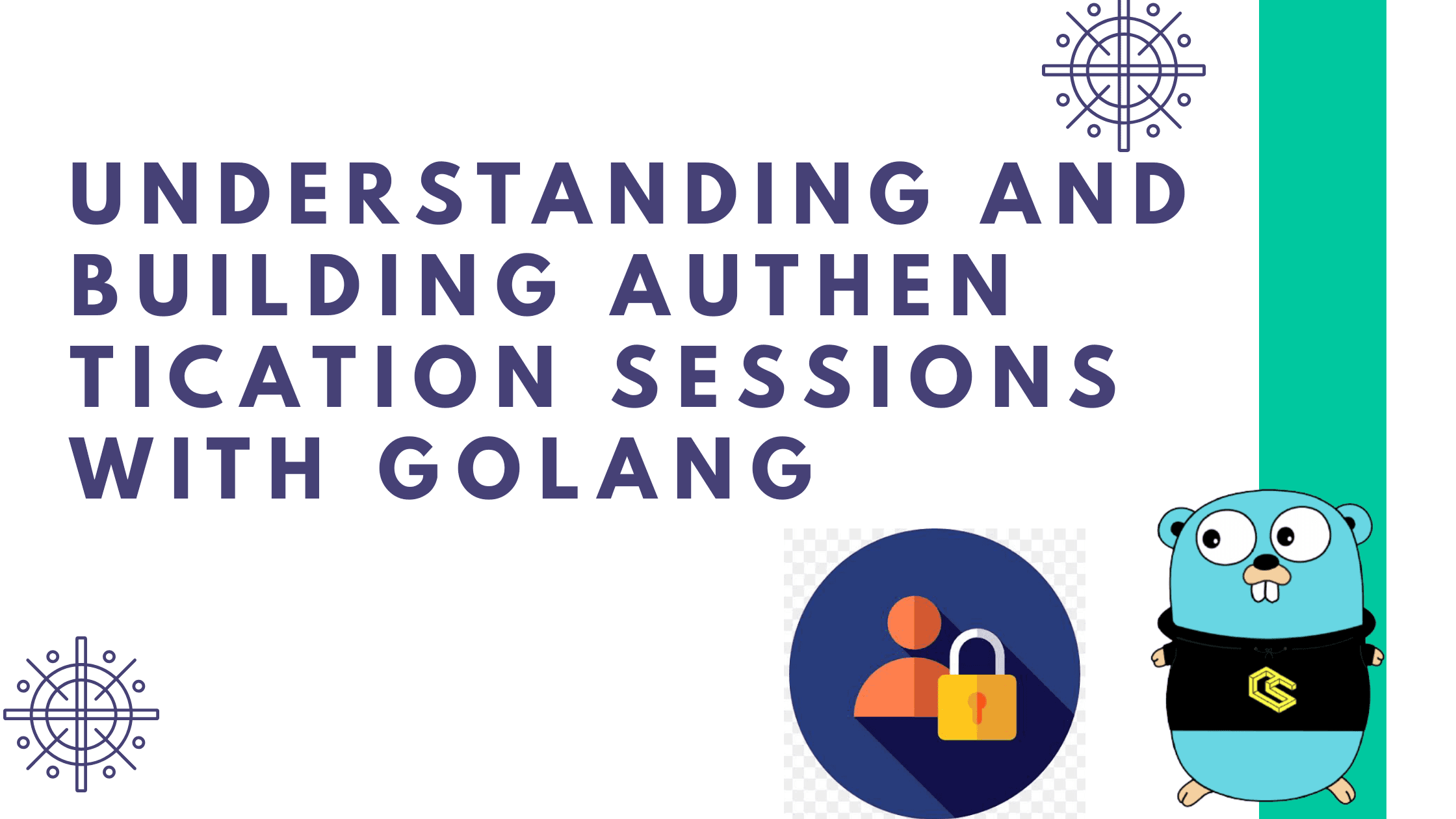 UNDERSTANDING AND BUILDING AUTHEN TICATION SESSIONS WITH GOLANG